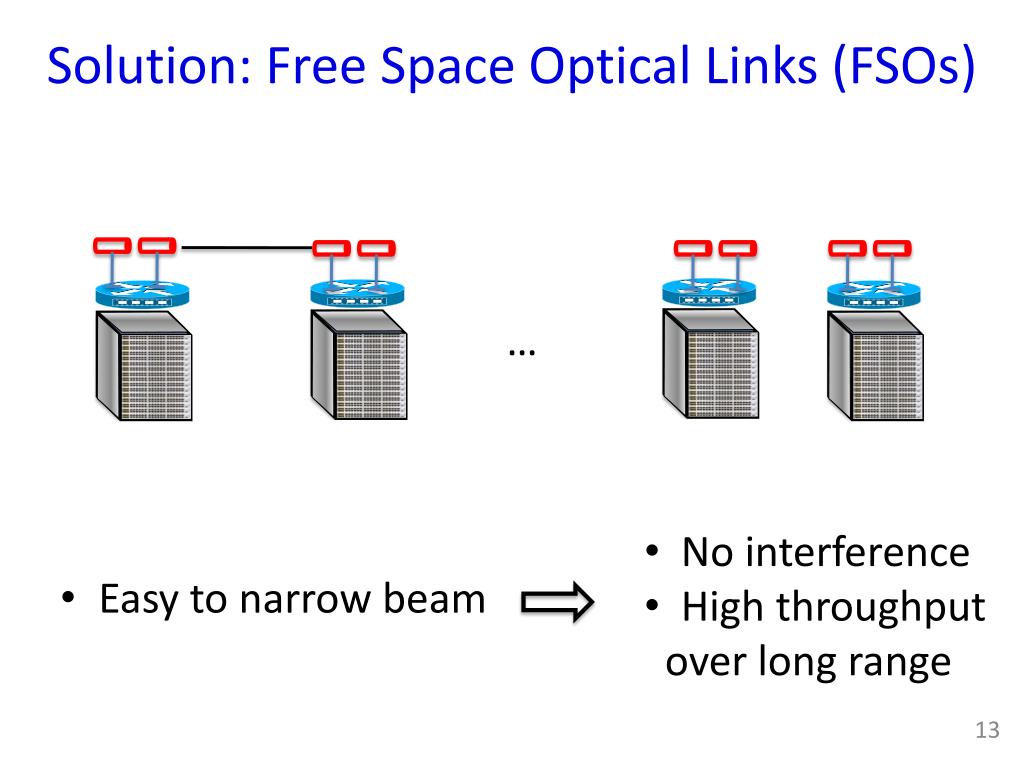 Solution: Free Space Optical Links (FSOs)

…

• Easy to narrow beam

• No interference
• High throughput over long range

13